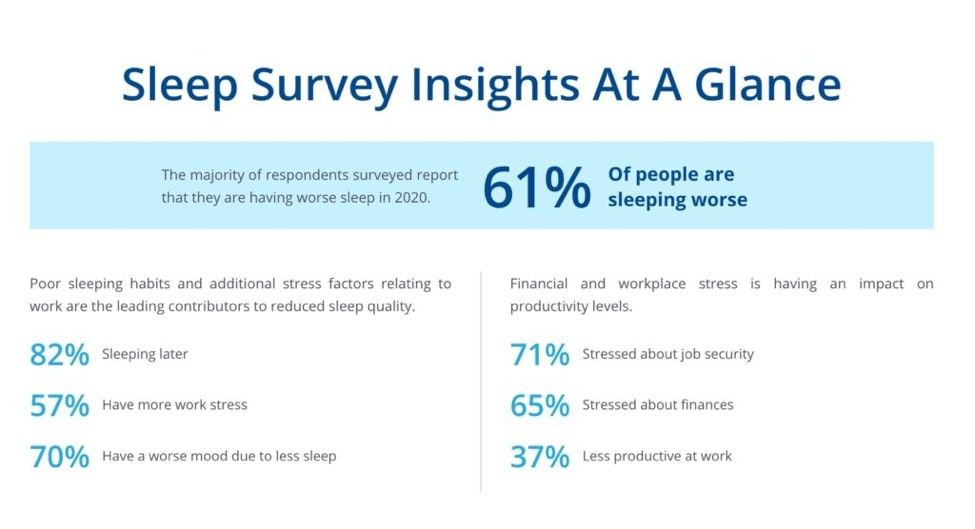 Sleep Survey Insights At A Glance

The majority of respondents surveyed report that they are having worse sleep in 2020.

61% Of people are sleeping worse

Poor sleeping habits and additional stress factors relating to work are the leading contributors to reduced sleep quality.

82% Sleeping later

57% Have more work stress

70% Have a worse mood due to less sleep

Financial and workplace stress is having an impact on productivity levels.

71% Stressed about job security

65% Stressed about finances

37% Less productive at work